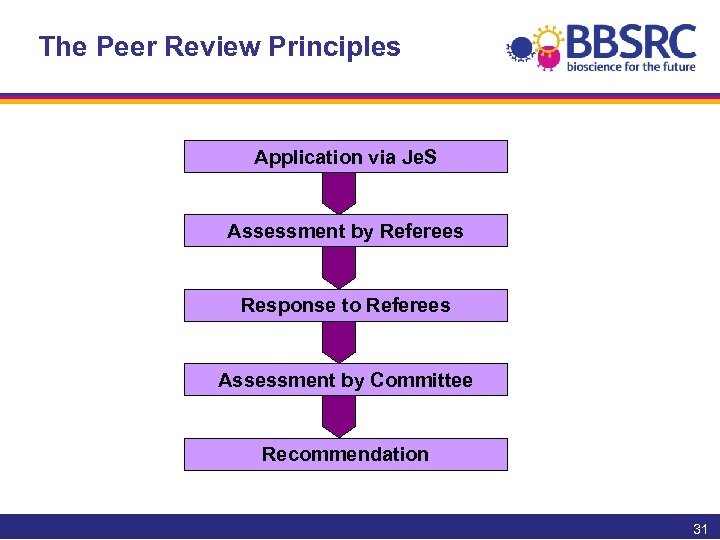 The Peer Review Principles

BBSRC
bioscience for the future

Application via JeS

Assessment by Referees

Response to Referees

Assessment by Committee

Recommendation

31